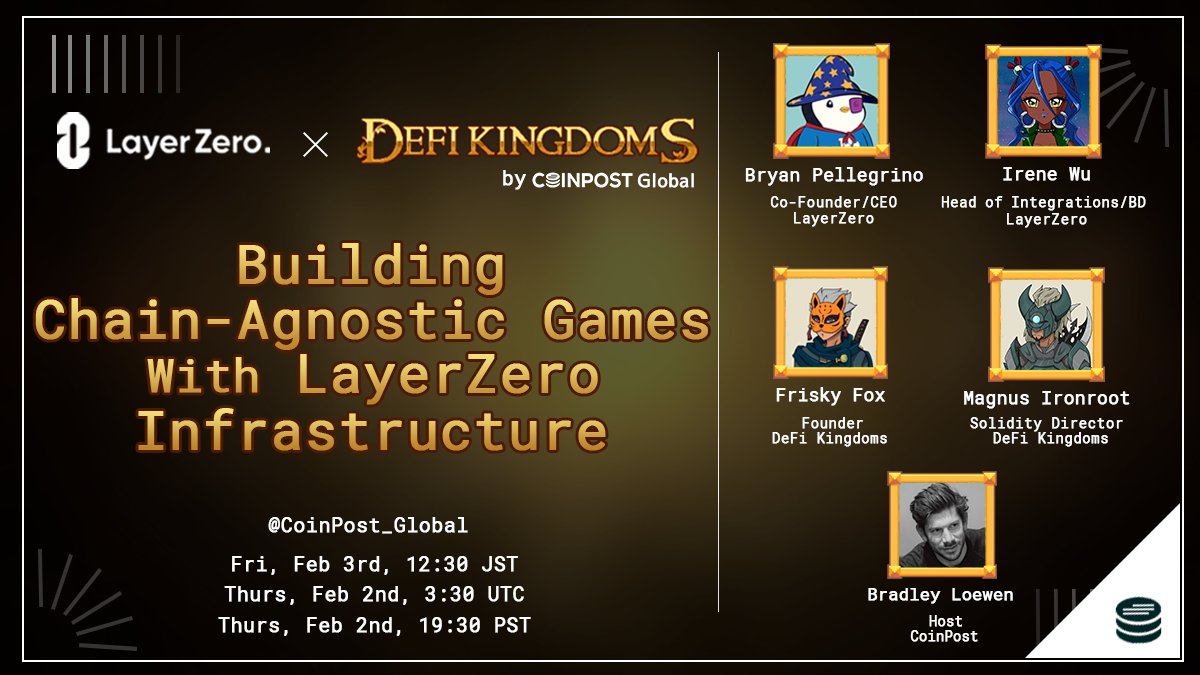 LayerZero. × DEFI KINGDOMS

by COINPOST Global

Building Chain-Agnostic Games With LayerZero Infrastructure

@CoinPost_Global

Fri, Feb 3rd, 12:30 JST
Thurs, Feb 2nd, 3:30 UTC
Thurs, Feb 2nd, 19:30 PST

Bryan Pellegrino
Co-Founder/CEO
LayerZero

Irene Wu
Head of Integrations/BD
LayerZero

Frisky Fox
Founder
DeFi Kingdoms

Magnus Ironroot
Solidity Director
DeFi Kingdoms

Bradley Loewen
Host
CoinPost